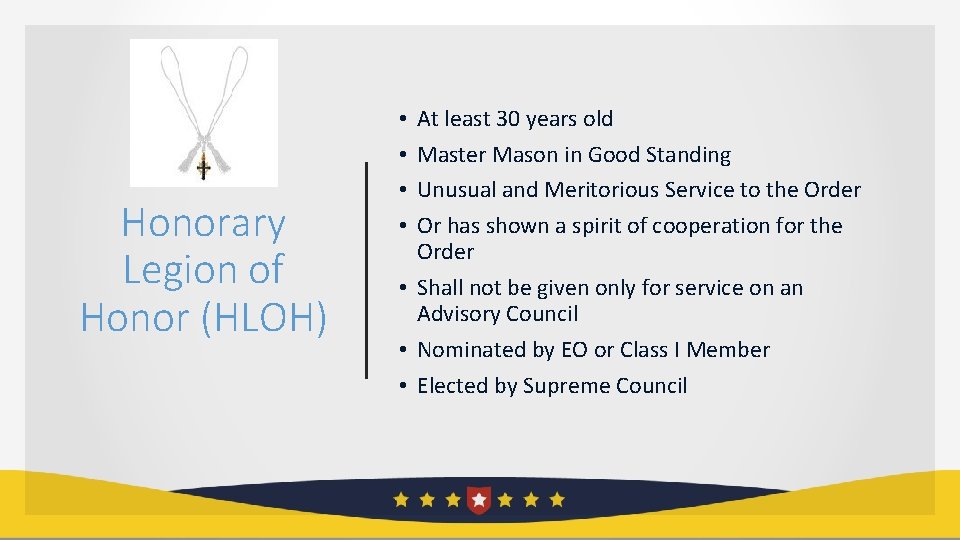 Honorary Legion of Honor (HLOH)

• At least 30 years old
• Master Mason in Good Standing
• Unusual and Meritorious Service to the Order
• Or has shown a spirit of cooperation for the Order
• Shall not be given only for service on an Advisory Council
• Nominated by EO or Class I Member
• Elected by Supreme Council